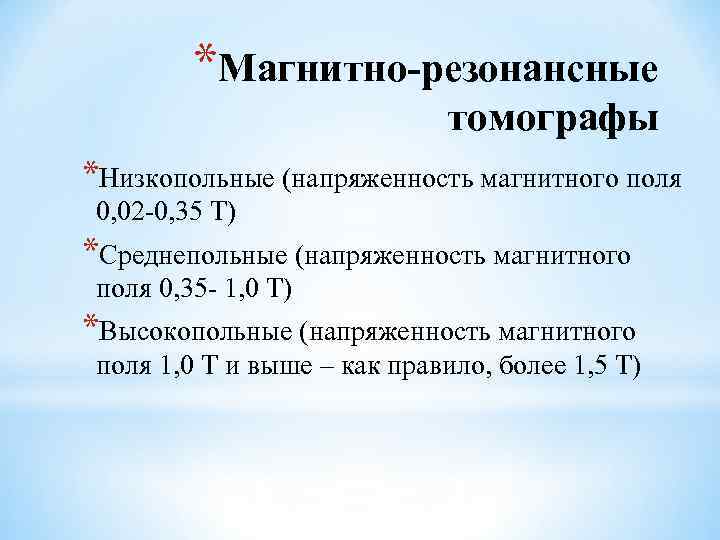 *Магнитно-резонансные томографы

*Низкопольные (напряженность магнитного поля 0,02-0,35 Т)

*Среднепольные (напряженность магнитного поля 0,35- 1,0 Т)

*Высокопольные (напряженность магнитного поля 1,0 Т и выше – как правило, более 1,5 Т)